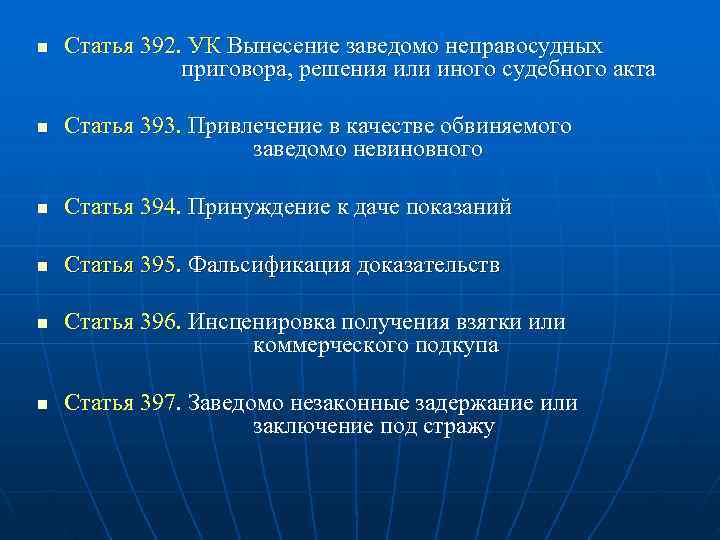 Статья 392. УК Вынесение заведомо неправосудных приговора, решения или иного судебного акта

Статья 393. Привлечение в качестве обвиняемого заведомо невиновного

Статья 394. Принуждение к даче показаний

Статья 395. Фальсификация доказательств

Статья 396. Инсценировка получения взятки или коммерческого подкупа

Статья 397. Заведомо незаконные задержание или заключение под стражу